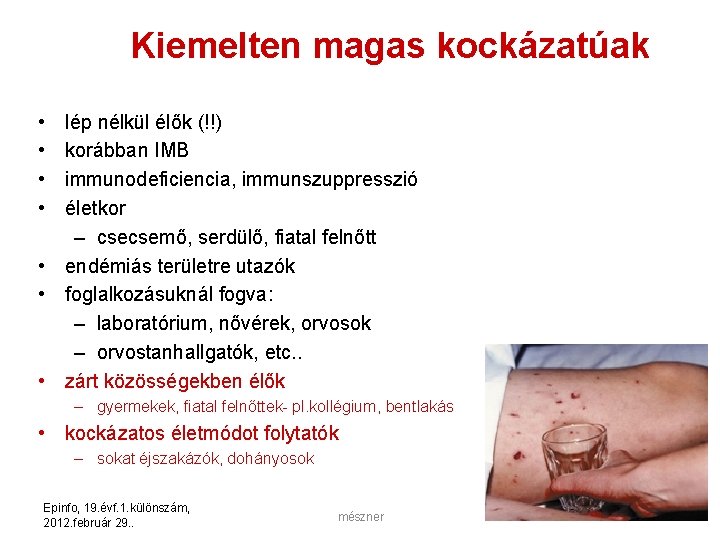 Kiemelten magas kockázatúak

• lép nélkül élők (!!)
• korábban IMB
• immunodeficiencia, immunszuppresszió
• életkor
  – csecsemő, serdülő, fiatal felnőtt
• endémiás területre utazók
• foglalkozásuknál fogva:
  – laboratórium, nővérek, orvosok
  – orvostanhallgatók, etc..
• zárt közösségekben élők
  – gyermekek, fiatal felnőttek- pl.kollégium, bentlakás
• kockázatos életmódot folytatók
  – sokat éjszakázók, dohányosok

Epinfo, 19.évf.1.különszám, 2012.február 29..

mészner